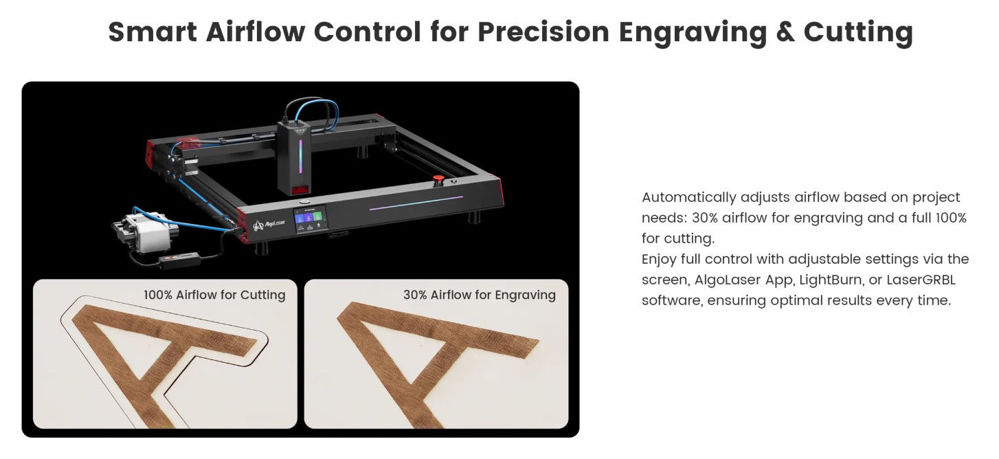 Smart Airflow Control for Precision Engraving & Cutting

AlgoLaser

100% Airflow for Cutting

30% Airflow for Engraving

Automatically adjusts airflow based on project needs: 30% airflow for engraving and a full 100% for cutting.
Enjoy full control with adjustable settings via the screen, AlgoLaser App, LightBurn, or LaserGRBL software, ensuring optimal results every time.